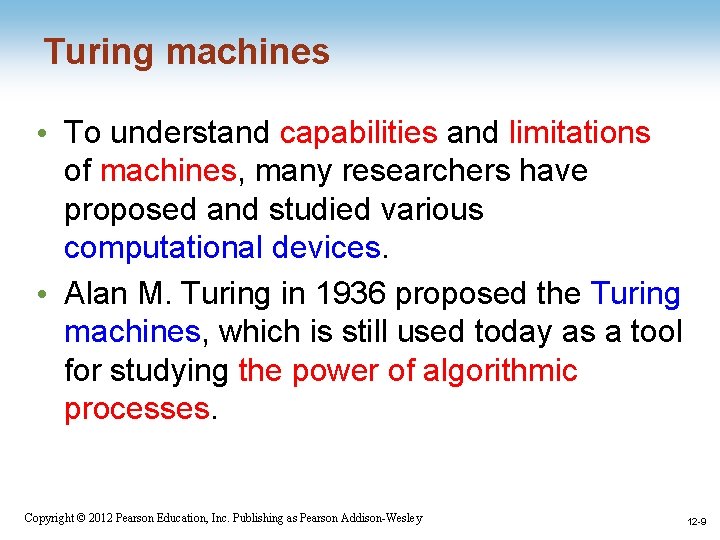 Turing machines

• To understand capabilities and limitations of machines, many researchers have proposed and studied various computational devices.

• Alan M. Turing in 1936 proposed the Turing machines, which is still used today as a tool for studying the power of algorithmic processes.

Copyright © 2012 Pearson Education, Inc. Publishing as Pearson Addison-Wesley

12-9